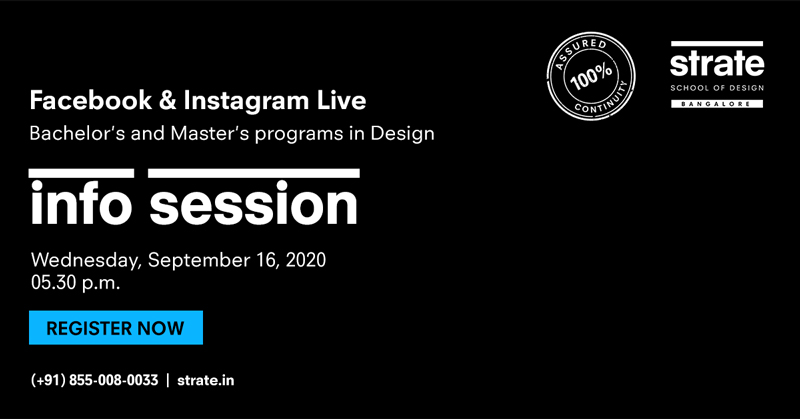 ASSURED
100%
CONTINUITY

strate
SCHOOL OF DESIGN
BANGALORE

Facebook & Instagram Live
Bachelor's and Master's programs in Design

info session

Wednesday, September 16, 2020
05.30 p.m.

REGISTER NOW

(+91) 855-008-0033 | strate.in